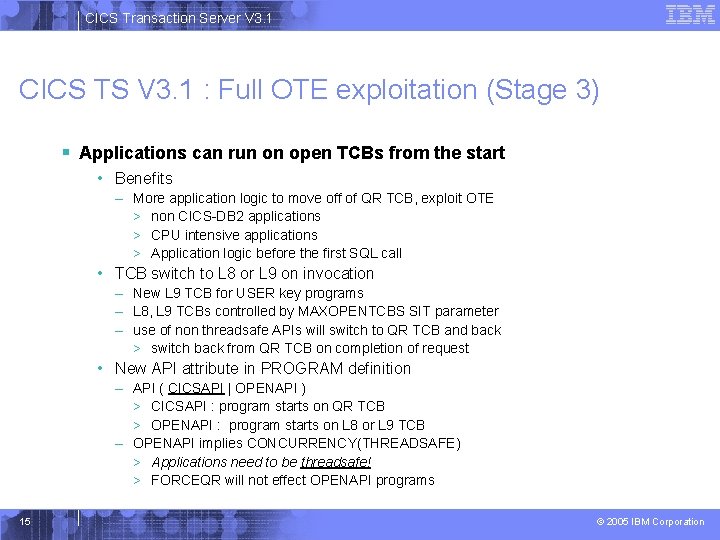 CICS Transaction Server V3.1

IBM

CICS TS V3.1 : Full OTE exploitation (Stage 3)

▪ Applications can run on open TCBs from the start
• Benefits
– More application logic to move off of QR TCB, exploit OTE
> non CICS-DB2 applications
> CPU intensive applications
> Application logic before the first SQL call
• TCB switch to L8 or L9 on invocation
– New L9 TCB for USER key programs
– L8, L9 TCBs controlled by MAXOPENTCBS SIT parameter
– use of non threadsafe APIs will switch to QR TCB and back
> switch back from QR TCB on completion of request
• New API attribute in PROGRAM definition
– API ( CICSAPI | OPENAPI )
> CICSAPI : program starts on QR TCB
> OPENAPI : program starts on L8 or L9 TCB
– OPENAPI implies CONCURRENCY(THREADSAFE)
> Applications need to be threadsafe!
> FORCEQR will not effect OPENAPI programs

15

© 2005 IBM Corporation